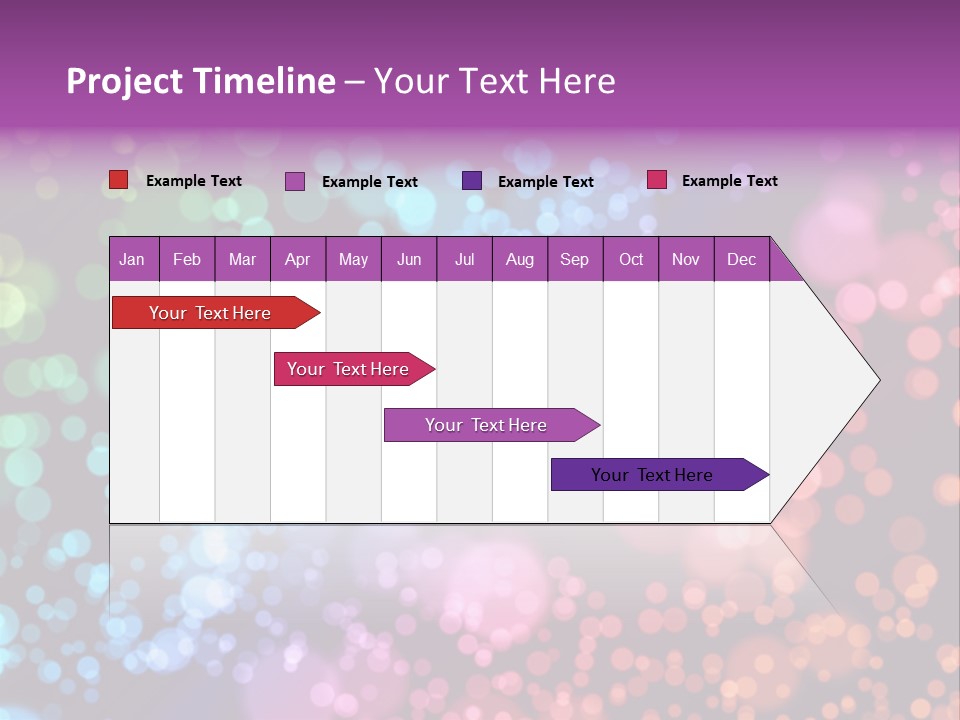 Project Timeline – Your Text Here

Example Text Example Text Example Text Example Text

| Jan | Feb | Mar | Apr | May | Jun | Jul | Aug | Sep | Oct | Nov | Dec |
|---|---|---|---|---|---|---|---|---|---|---|---|

Your Text Here

Your Text Here

Your Text Here

Your Text Here